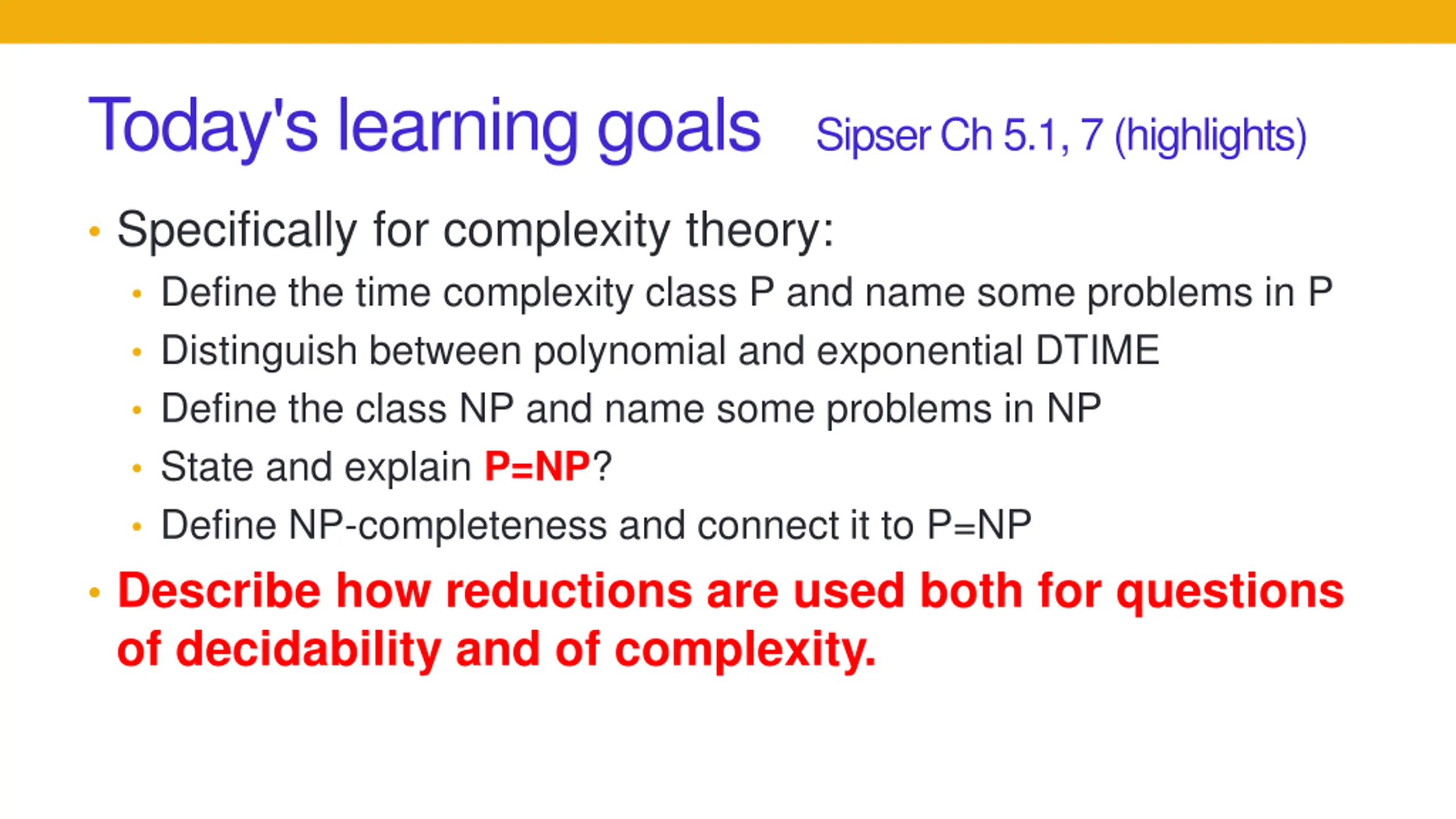 Today's learning goals Sipser Ch 5.1, 7 (highlights)

• Specifically for complexity theory:
  • Define the time complexity class P and name some problems in P
  • Distinguish between polynomial and exponential DTIME
  • Define the class NP and name some problems in NP
  • State and explain P=NP?
  • Define NP-completeness and connect it to P=NP
• Describe how reductions are used both for questions of decidability and of complexity.